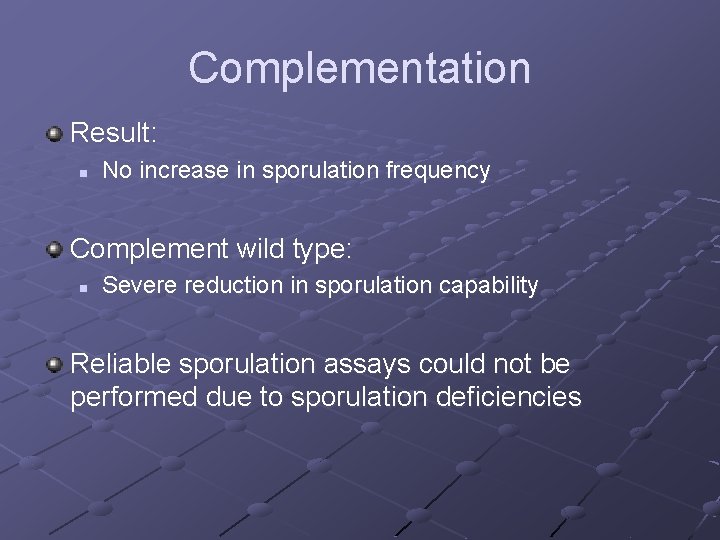 Complementation

Result:

No increase in sporulation frequency

Complement wild type:

Severe reduction in sporulation capability

Reliable sporulation assays could not be performed due to sporulation deficiencies